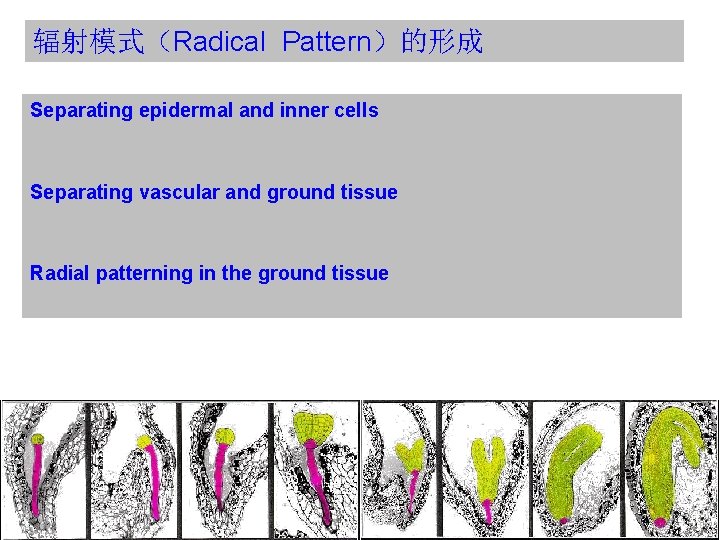 辐射模式（Radical Pattern）的形成

Separating epidermal and inner cells

Separating vascular and ground tissue

Radial patterning in the ground tissue